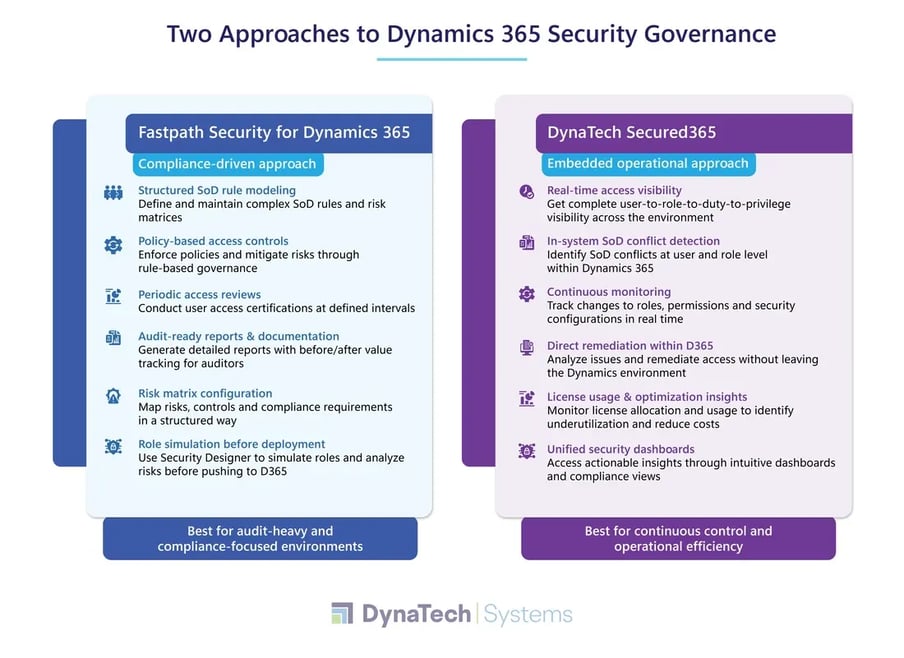 Two Approaches to Dynamics 365 Security Governance

Fastpath Security for Dynamics 365

Compliance-driven approach

Structured SoD rule modeling
Define and maintain complex SoD rules and risk matrices

Policy-based access controls
Enforce policies and mitigate risks through rule-based governance

Periodic access reviews
Conduct user access certifications at defined intervals

Audit-ready reports & documentation
Generate detailed reports with before/after value tracking for auditors

Risk matrix configuration
Map risks, controls and compliance requirements in a structured way

Role simulation before deployment
Use Security Designer to simulate roles and analyze risks before pushing to D365

Best for audit-heavy and compliance-focused environments

DynaTech Secured365

Embedded operational approach

Real-time access visibility
Get complete user-to-role-to-duty-to-privilege visibility across the environment

In-system SoD conflict detection
Identify SoD conflicts at user and role level within Dynamics 365

Continuous monitoring
Track changes to roles, permissions and security configurations in real time

Direct remediation within D365
Analyze issues and remediate access without leaving the Dynamics environment

License usage & optimization insights
Monitor license allocation and usage to identify underutilization and reduce costs

Unified security dashboards
Access actionable insights through intuitive dashboards and compliance views

Best for continuous control and operational efficiency

DynaTech | Systems